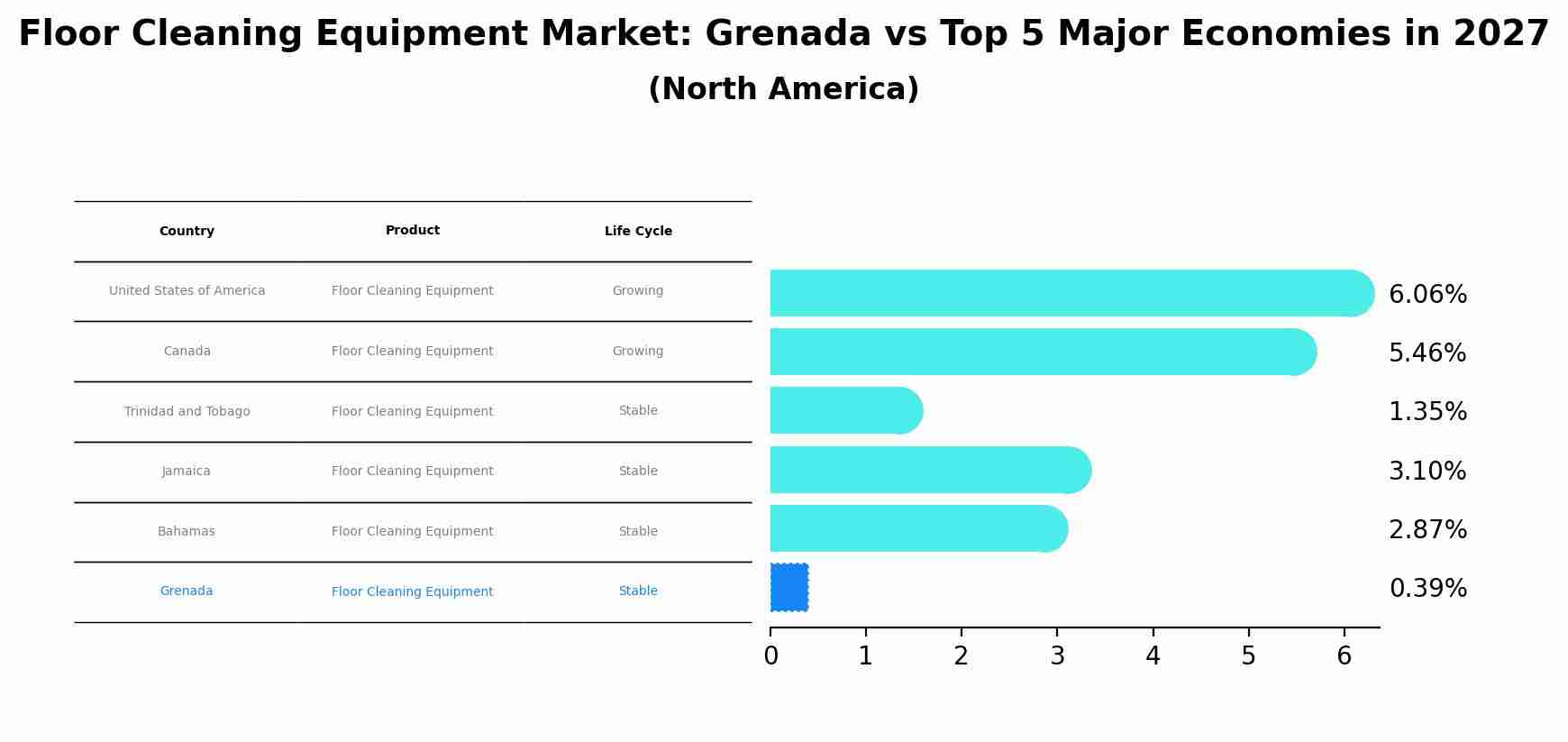 Floor Cleaning Equipment Market: Grenada vs Top 5 Major Economies in 2027
(North America)

| Country | Product | Life Cycle |
|---|---|---|
| United States of America | Floor Cleaning Equipment | Growing |
| Canada | Floor Cleaning Equipment | Growing |
| Trinidad and Tobago | Floor Cleaning Equipment | Stable |
| Jamaica | Floor Cleaning Equipment | Stable |
| Bahamas | Floor Cleaning Equipment | Stable |
| Grenada | Floor Cleaning Equipment | Stable |

6.06%
5.46%
1.35%
3.10%
2.87%
0.39%

0 1 2 3 4 5 6